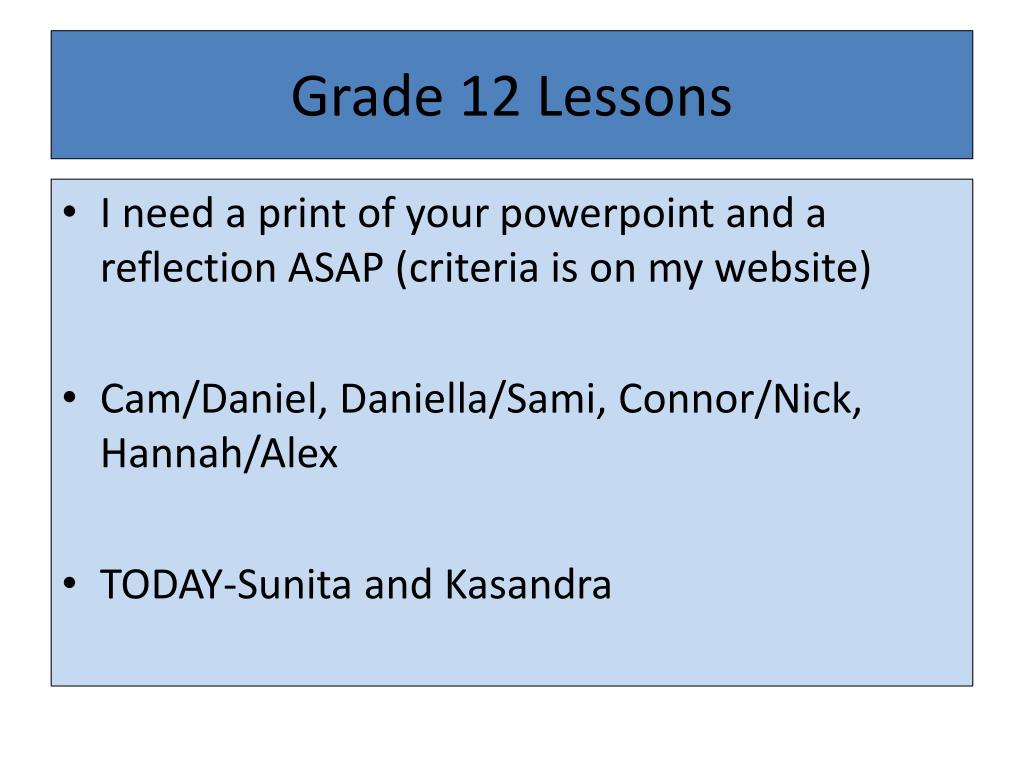 Grade 12 Lessons

• I need a print of your powerpoint and a reflection ASAP (criteria is on my website)

• Cam/Daniel, Daniella/Sami, Connor/Nick, Hannah/Alex

• TODAY-Sunita and Kasandra